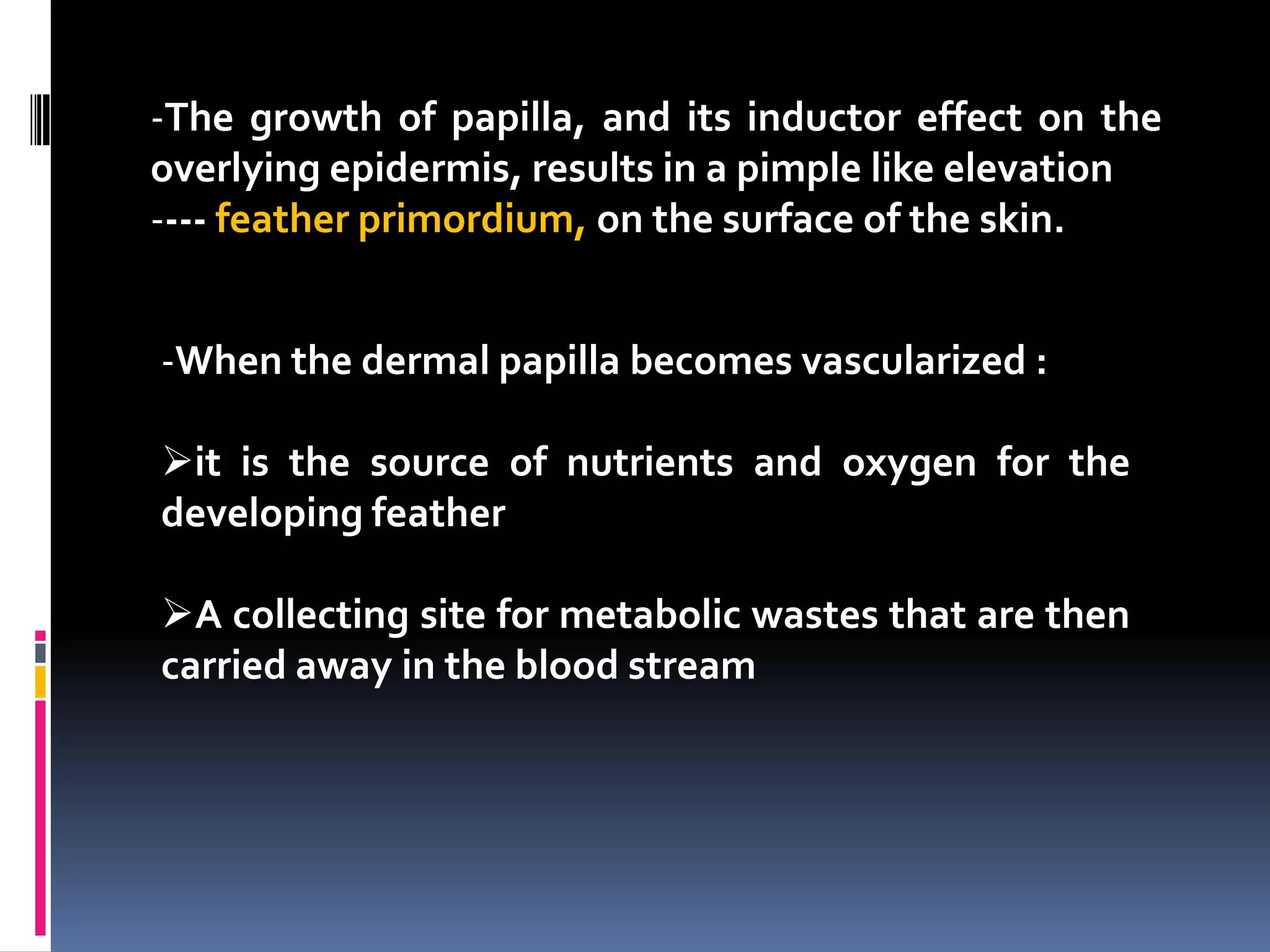 -The growth of papilla, and its inductor effect on the overlying epidermis, results in a pimple like elevation ---- feather primordium, on the surface of the skin.

-When the dermal papilla becomes vascularized :

➢it is the source of nutrients and oxygen for the developing feather

➢A collecting site for metabolic wastes that are then carried away in the blood stream